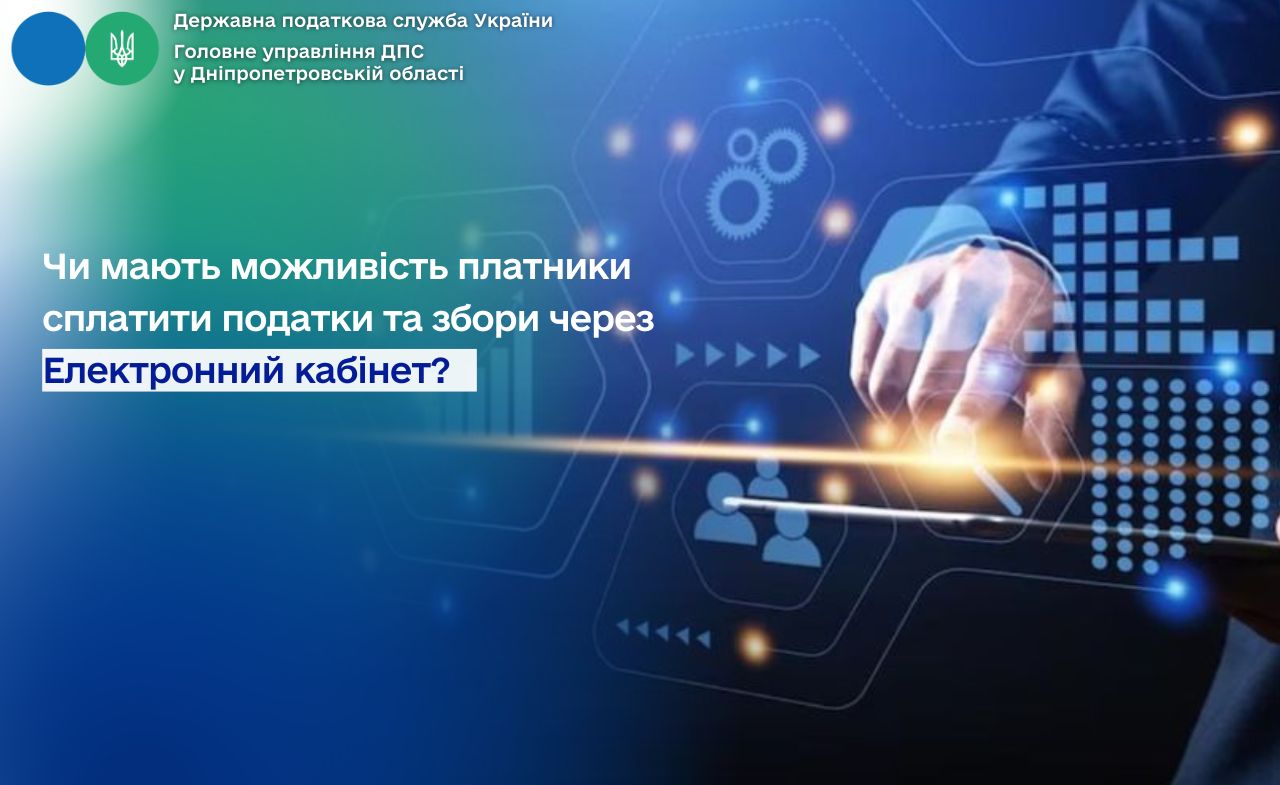 Державна податкова служба України

Головне управління ДПС
у Дніпропетровській області

Чи мають можливість платники сплатити податки та збори через Електронний кабінет?